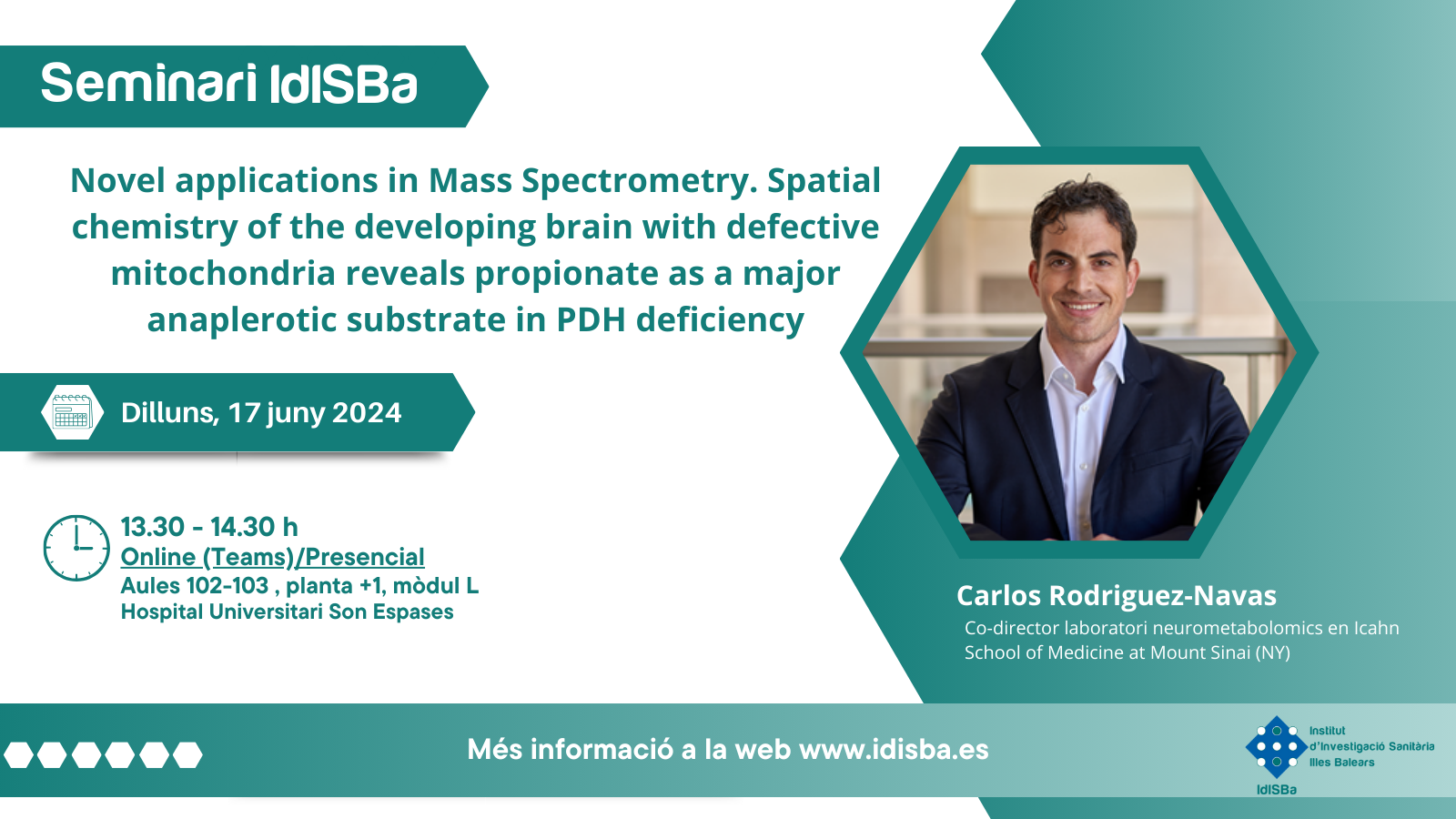 Seminari IdISBa

Novel applications in Mass Spectrometry. Spatial chemistry of the developing brain with defective mitochondria reveals propionate as a major anaplerotic substrate in PDH deficiency

Dilluns, 17 juny 2024

13.30 - 14.30 h
Online (Teams)/Presencial
Aules 102-103 , planta +1, mòdul L
Hospital Universitari Son Espases

Carlos Rodriguez-Navas
Co-director laboratori neurometabolomics en Icahn School of Medicine at Mount Sinai (NY)

Més informació a la web www.idisba.es

Institut d'Investigació Sanitària Illes Balears
IdISBa